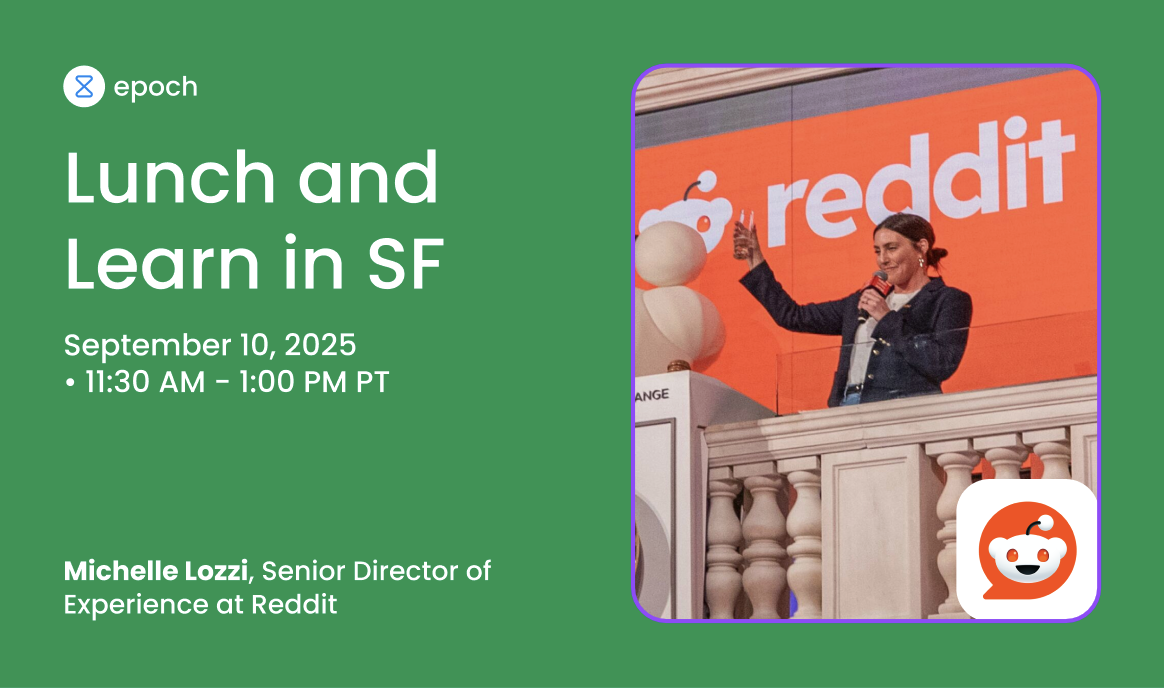 epoch

Lunch and Learn in SF

September 10, 2025
• 11:30 AM - 1:00 PM PT

Michelle Lozzi, Senior Director of Experience at Reddit

reddit

ANGE